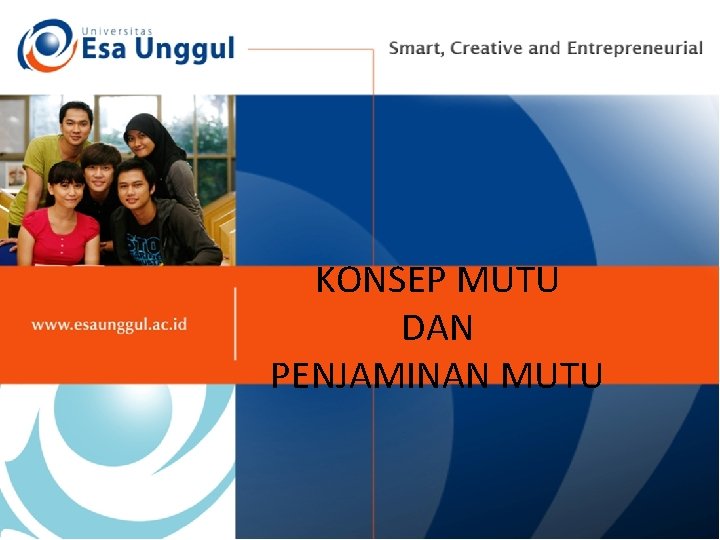 Universitas
Esa Unggul

Smart, Creative and Entrepreneurial

www.esaunggul.ac.id

KONSEP MUTU
DAN
PENJAMINAN MUTU